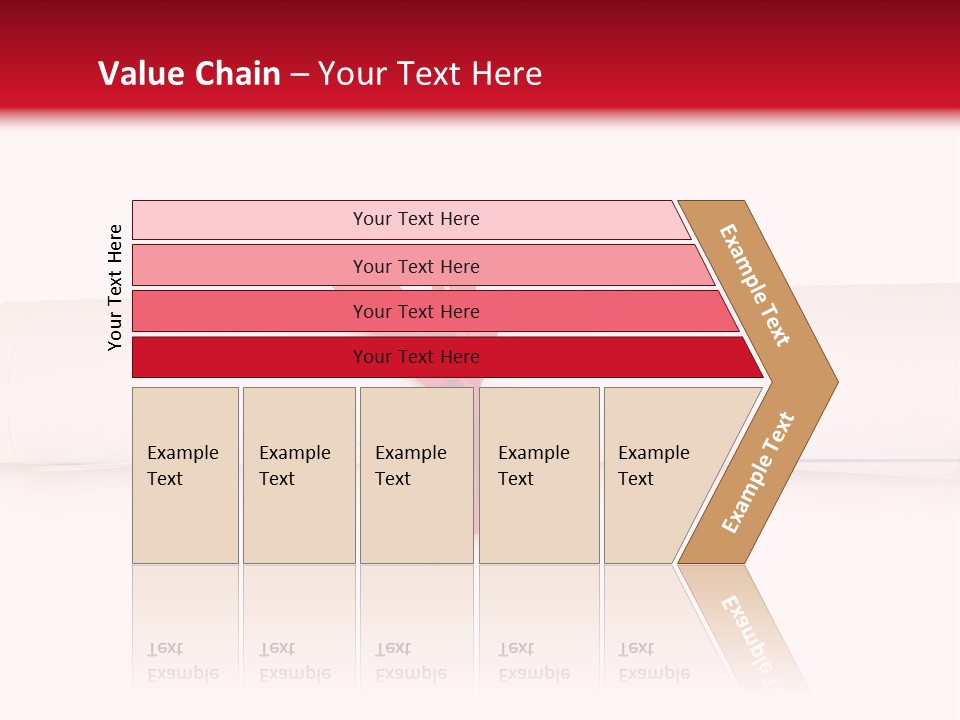 Value Chain – Your Text Here

Your Text Here

Your Text Here

Your Text Here

Your Text Here

Your Text Here

Example Text

Example Text

Example Text

Example Text

Example Text

Example Text

Example Text